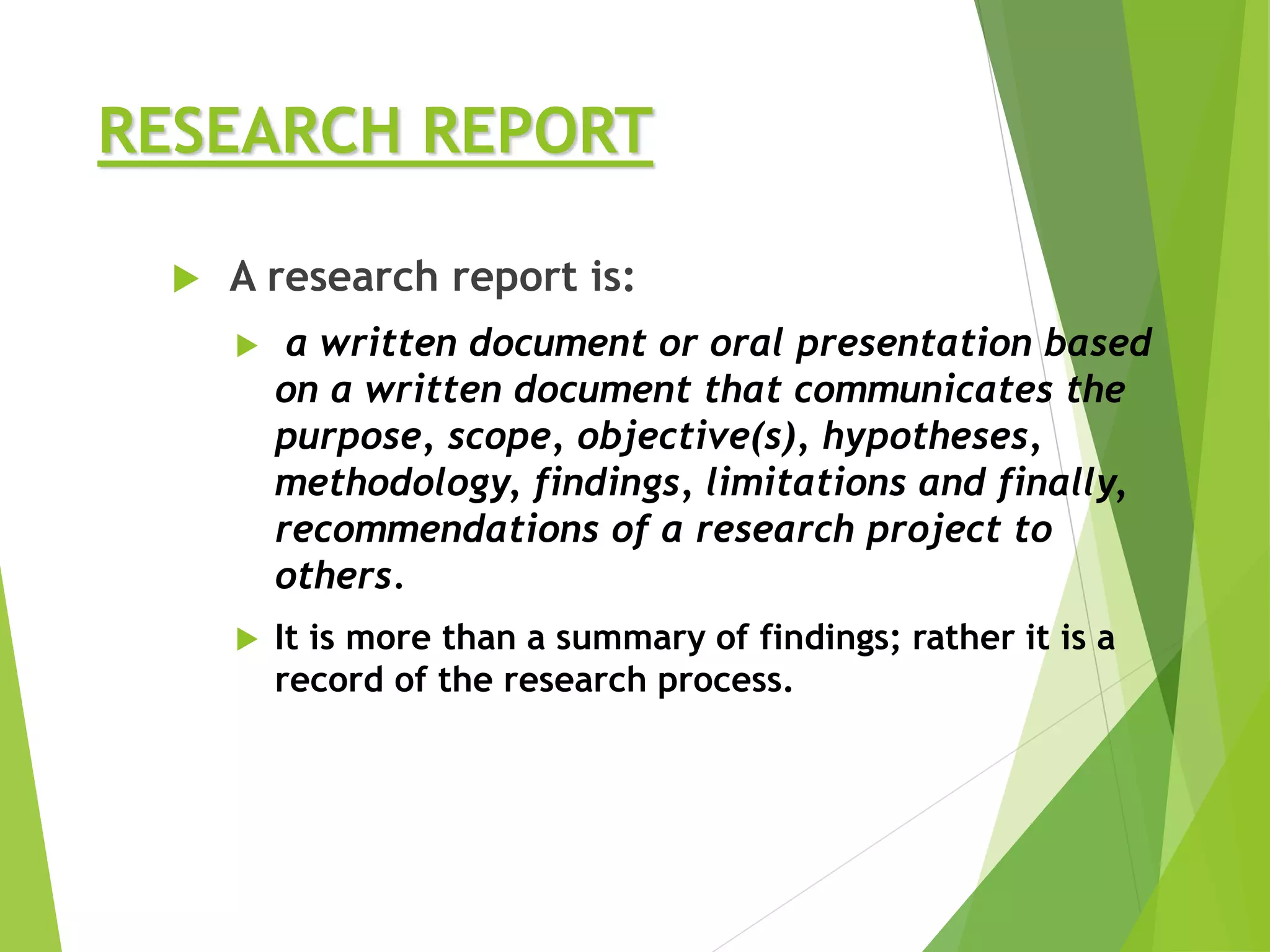 RESEARCH REPORT

A research report is:

a written document or oral presentation based on a written document that communicates the purpose, scope, objective(s), hypotheses, methodology, findings, limitations and finally, recommendations of a research project to others.

It is more than a summary of findings; rather it is a record of the research process.